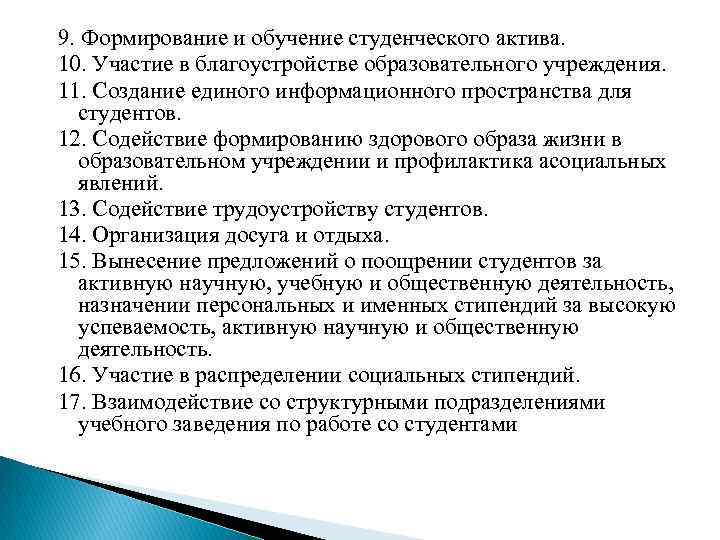 9. Формирование и обучение студенческого актива.

10. Участие в благоустройстве образовательного учреждения.

11. Создание единого информационного пространства для студентов.

12. Содействие формированию здорового образа жизни в образовательном учреждении и профилактика асоциальных явлений.

13. Содействие трудоустройству студентов.

14. Организация досуга и отдыха.

15. Вынесение предложений о поощрении студентов за активную научную, учебную и общественную деятельность, назначении персональных и именных стипендий за высокую успеваемость, активную научную и общественную деятельность.

16. Участие в распределении социальных стипендий.

17. Взаимодействие со структурными подразделениями учебного заведения по работе со студентами